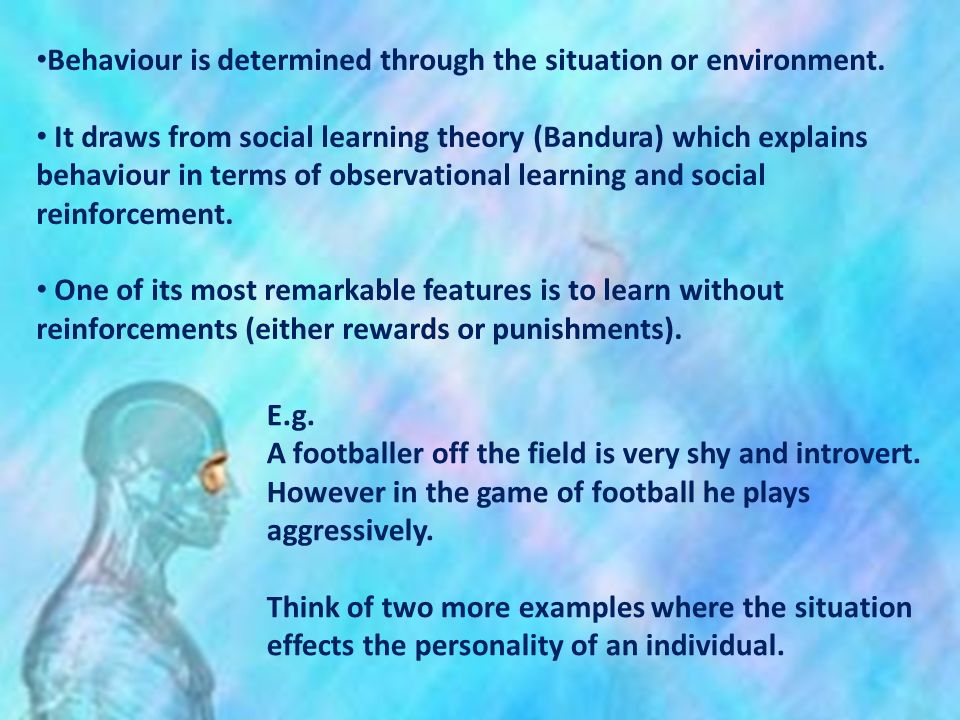 •Behaviour is determined through the situation or environment.

• It draws from social learning theory (Bandura) which explains behaviour in terms of observational learning and social reinforcement.

• One of its most remarkable features is to learn without reinforcements (either rewards or punishments).

E.g.
A footballer off the field is very shy and introvert. However in the game of football he plays aggressively.

Think of two more examples where the situation effects the personality of an individual.